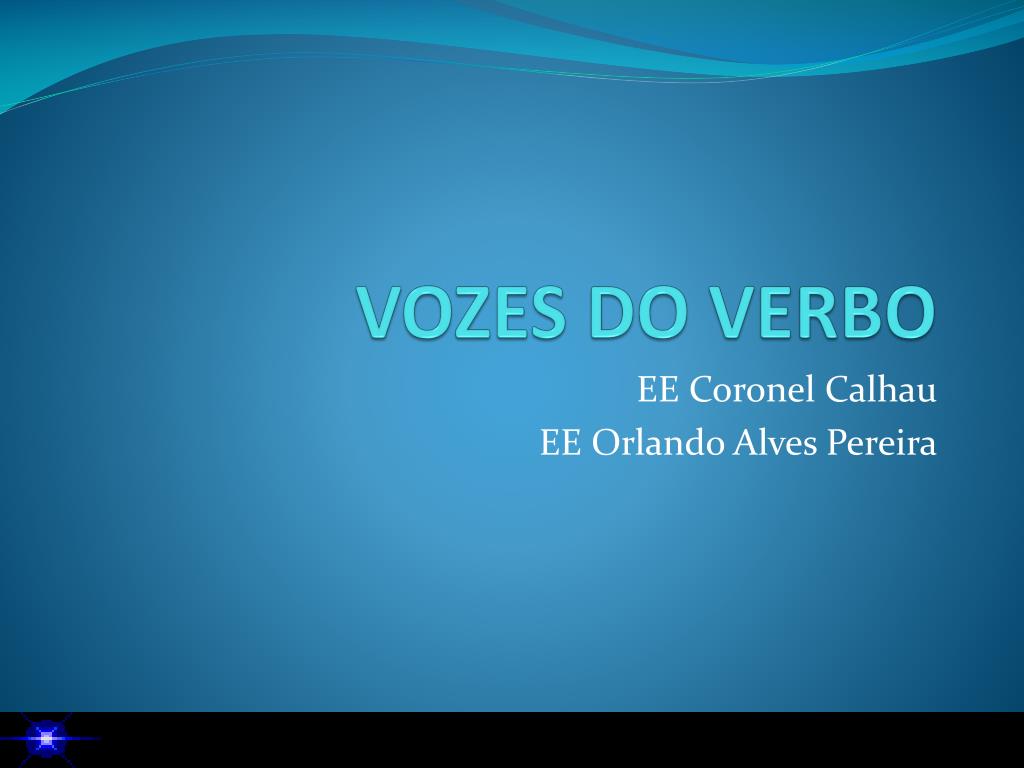 VOZES DO VERBO

EE Coronel Calhau
EE Orlando Alves Pereira